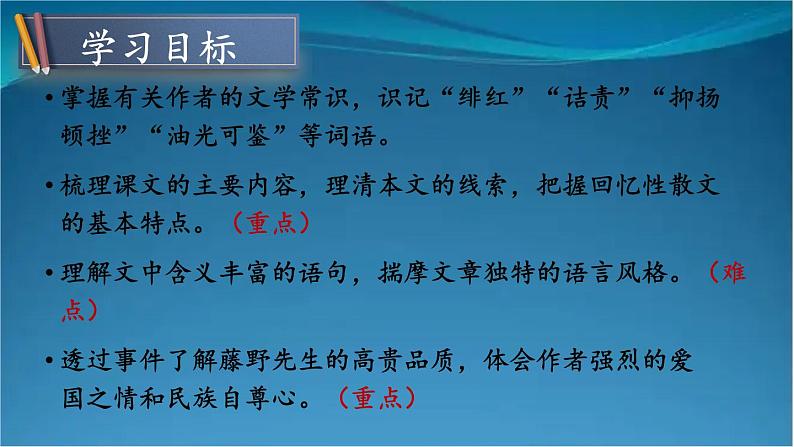 学习目标

•掌握有关作者的文学常识，识记“绯红”“诘责”“抑扬顿挫”“油光可鉴”等词语。

•梳理课文的主要内容，理清本文的线索，把握回忆性散文的基本特点。（重点）

•理解文中含义丰富的语句，揣摩文章独特的语言风格。（难点）

•透过事件了解藤野先生的高贵品质，体会作者强烈的爱国之情和民族自尊心。（重点）